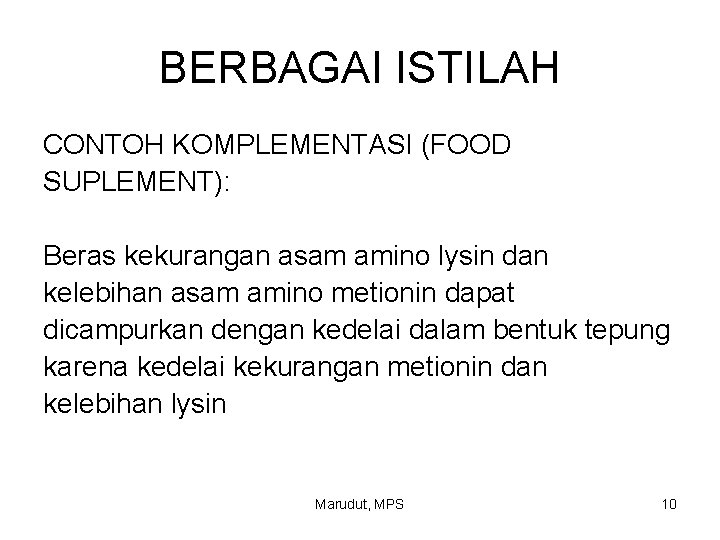 BERBAGAI ISTILAH

CONTOH KOMPLEMENTASI (FOOD SUPLEMENT):

Beras kekurangan asam amino lysin dan kelebihan asam amino metionin dapat dicampurkan dengan kedelai dalam bentuk tepung karena kedelai kekurangan metionin dan kelebihan lysin

Marudut, MPS

10